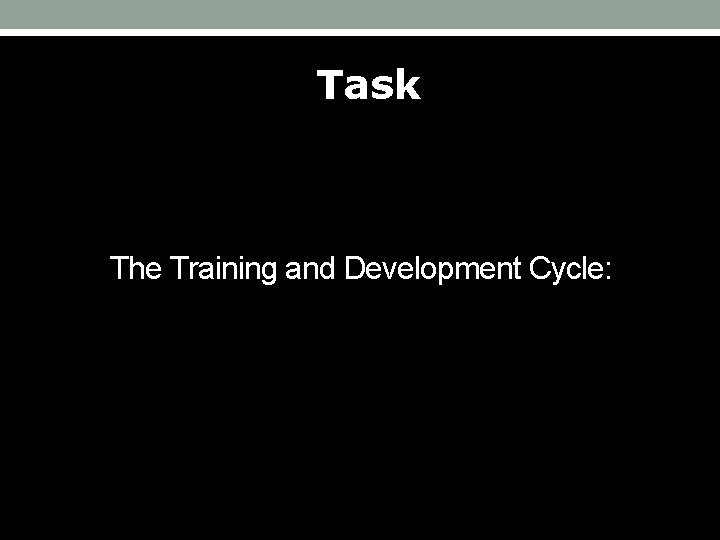 Task

The Training and Development Cycle: